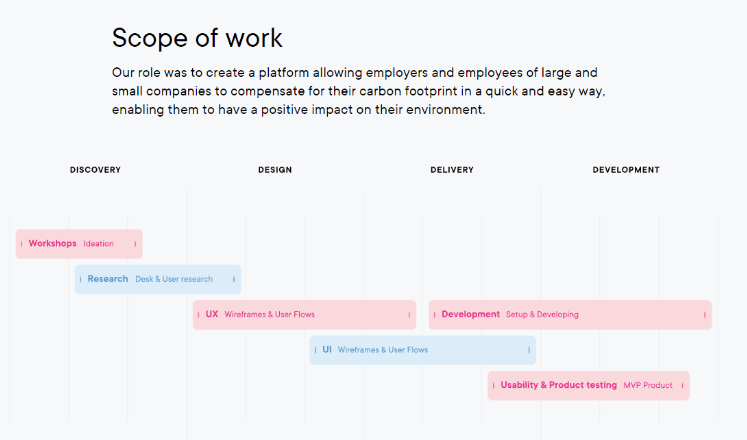 Scope of work

Our role was to create a platform allowing employers and employees of large and small companies to compensate for their carbon footprint in a quick and easy way, enabling them to have a positive impact on their environment.

DISCOVERY

DESIGN

DELIVERY

DEVELOPMENT

Workshops Ideation

Research Desk & User research

UX Wireframes & User Flows

Development Setup & Developing

UI Wireframes & User Flows

Usability & Product testing MVP Product